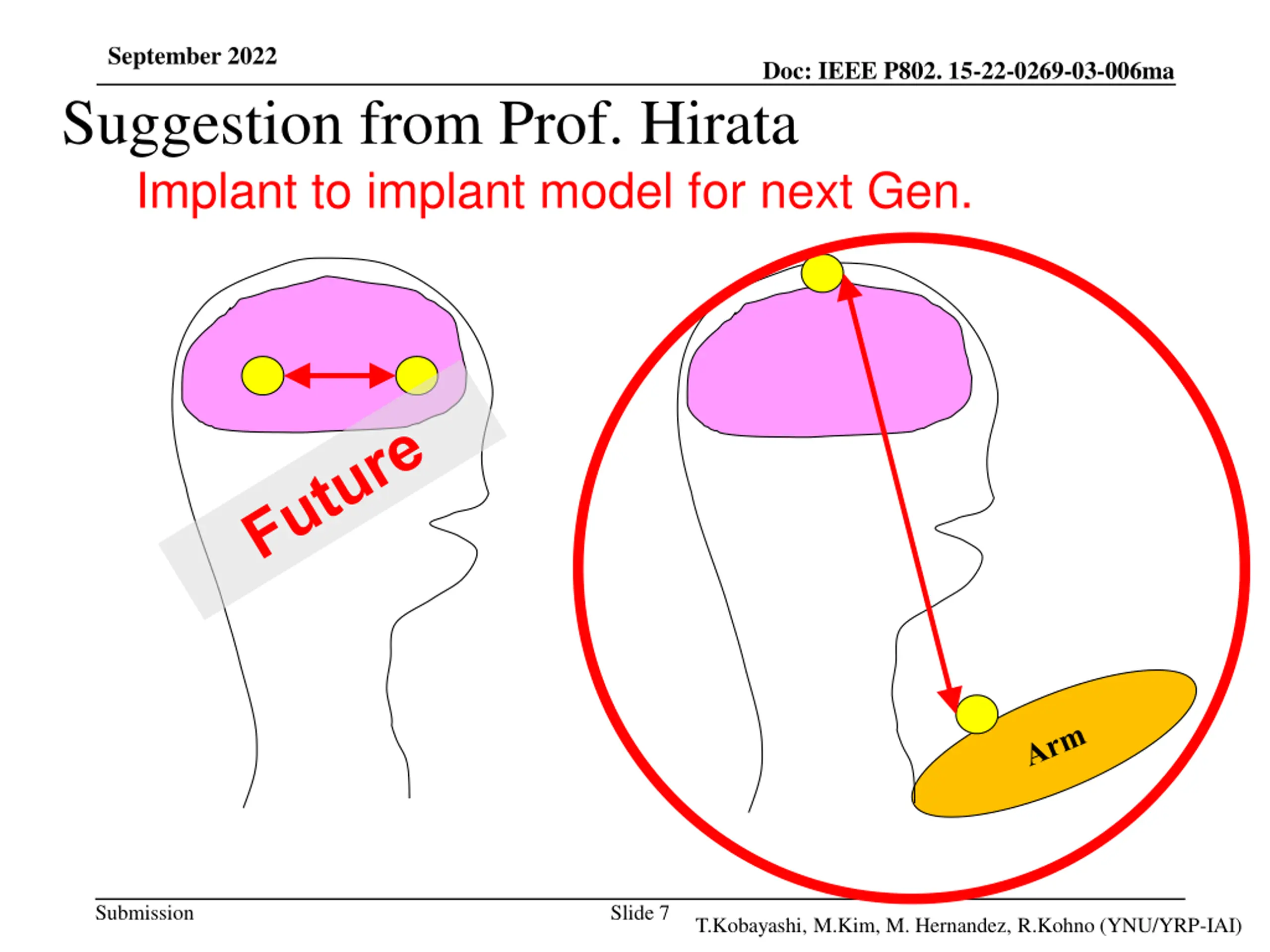 September 2022

Doc: IEEE P802. 15-22-0269-03-006ma

Suggestion from Prof. Hirata

Implant to implant model for next Gen.

Future

Arm

Submission

Slide 7

T.Kobayashi, M.Kim, M. Hernandez, R.Kohno (YNU/YRP-IAI)